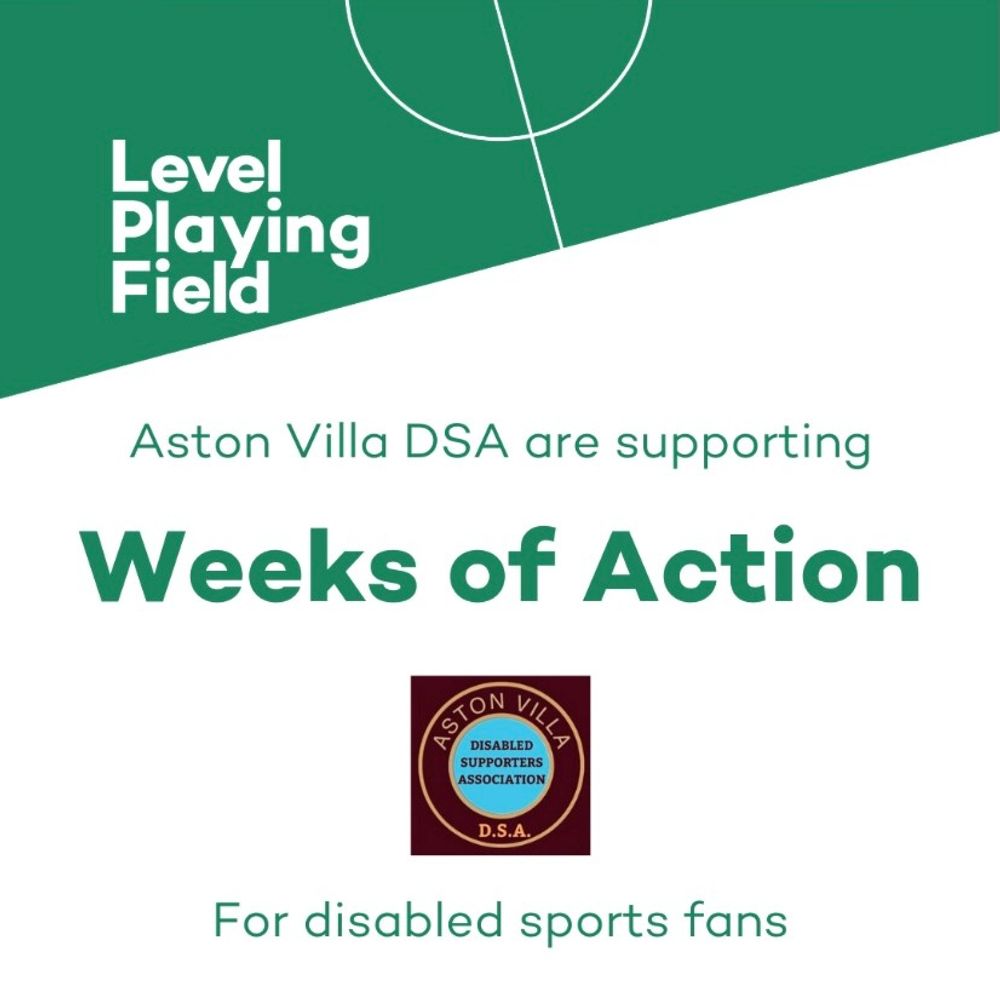 Level
Playing
Field

Aston Villa DSA are supporting

Weeks of Action

ASTON VILLA
DISABLED SUPPORTERS ASSOCIATION
D.S.A.

For disabled sports fans